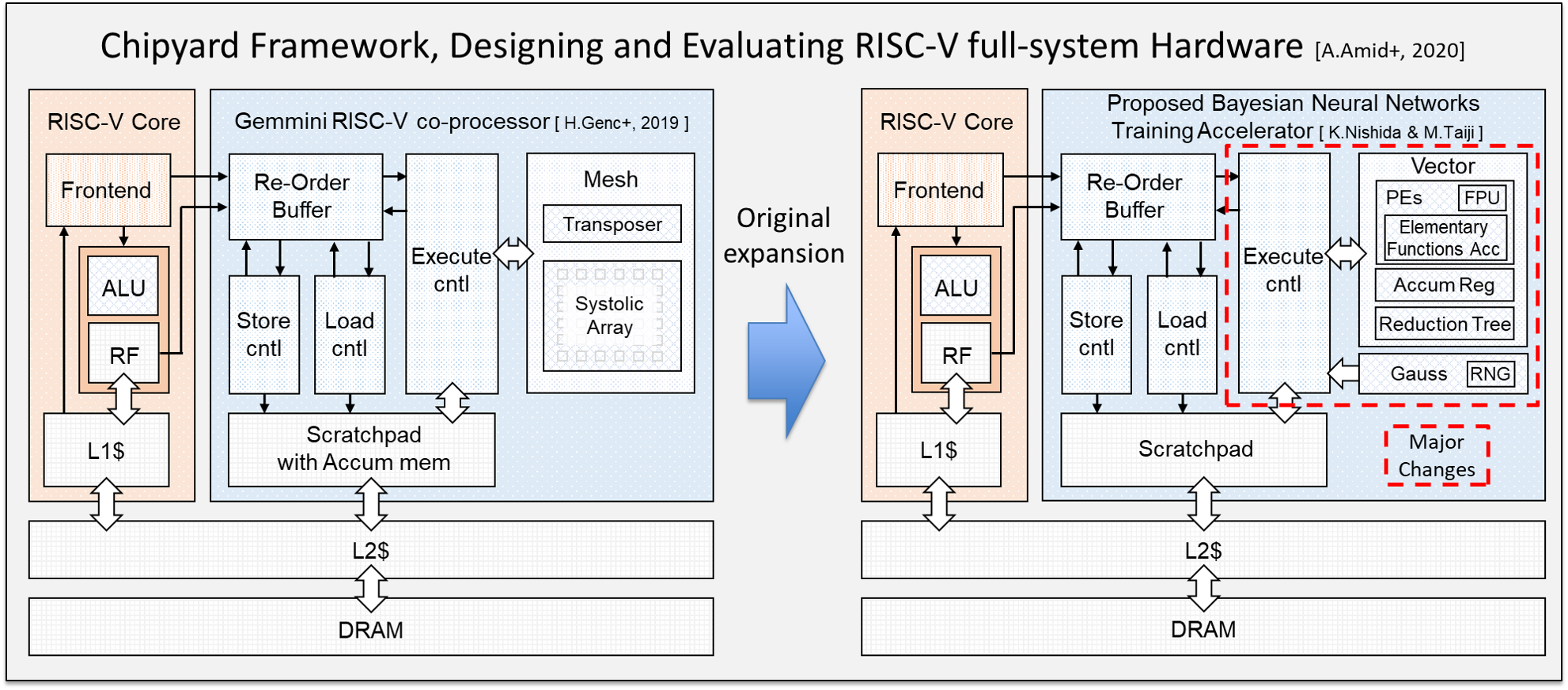 Chipyard Framework, Designing and Evaluating RISC-V full-system Hardware [A.Amid+, 2020]

RISC-V Core

Frontend

ALU

RF

L1$

Gemmini RISC-V co-processor [ H.Genc+, 2019 ]

Re-Order Buffer

Store cntl

Load cntl

Execute cntl

Mesh

Transposer

Systolic Array

Scratchpad with Accum mem

L2$

DRAM

Original expansion

RISC-V Core

Frontend

ALU

RF

L1$

Proposed Bayesian Neural Networks Training Accelerator [ K.Nishida & M.Taiji ]

Re-Order Buffer

Store cntl

Load cntl

Execute cntl

Vector

PEs

FPU

Elementary Functions Acc

Accum Reg

Reduction Tree

Gauss

RNG

Scratchpad

Major Changes

L2$

DRAM